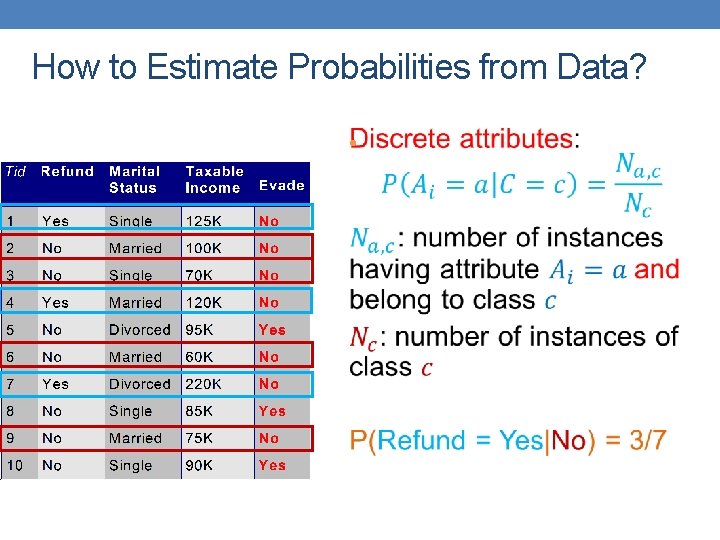 How to Estimate Probabilities from Data?

| Tid | Refund | Marital Status | Taxable Income | Evade |
|---|---|---|---|---|
| 1 | Yes | Single | 125K | No |
| 2 | No | Married | 100K | No |
| 3 | No | Single | 70K | No |
| 4 | Yes | Married | 120K | No |
| 5 | No | Divorced | 95K | Yes |
| 6 | No | Married | 60K | No |
| 7 | Yes | Divorced | 220K | No |
| 8 | No | Single | 85K | Yes |
| 9 | No | Married | 75K | No |
| 10 | No | Single | 90K | Yes |

Discrete attributes:
$P(A_i = a|C = c) = \frac{N_{a,c}}{N_c}$

$N_{a,c}$: number of instances having attribute $A_i = a$ and belong to class $c$

$N_c$: number of instances of class $c$

P(Refund = Yes|No) = 3/7